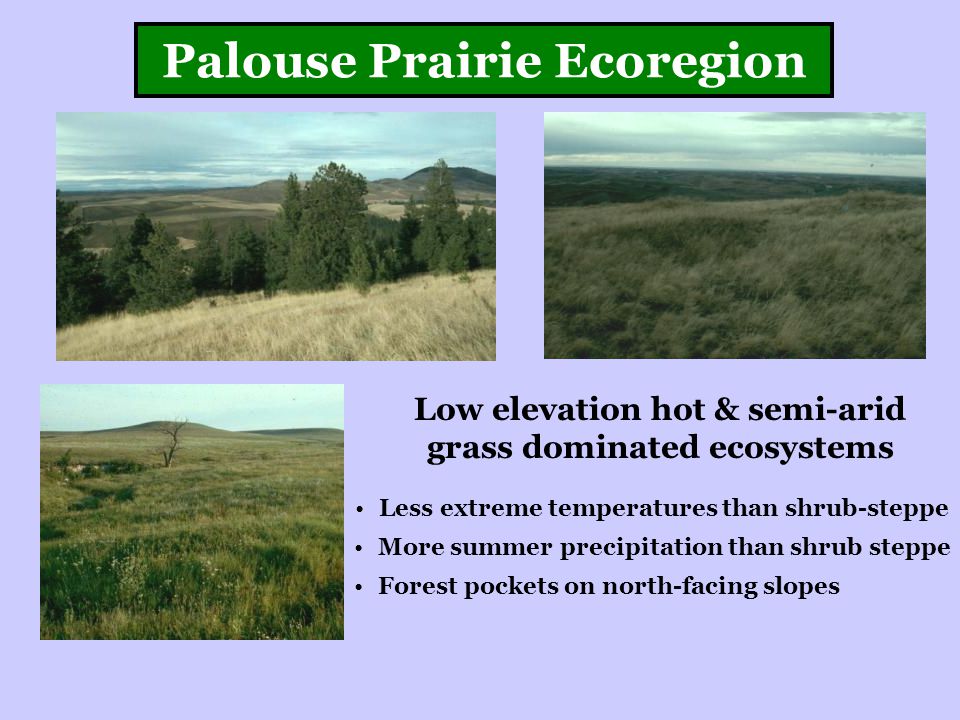 Palouse Prairie Ecoregion

Low elevation hot & semi-arid grass dominated ecosystems

• Less extreme temperatures than shrub-steppe
• More summer precipitation than shrub steppe
• Forest pockets on north-facing slopes